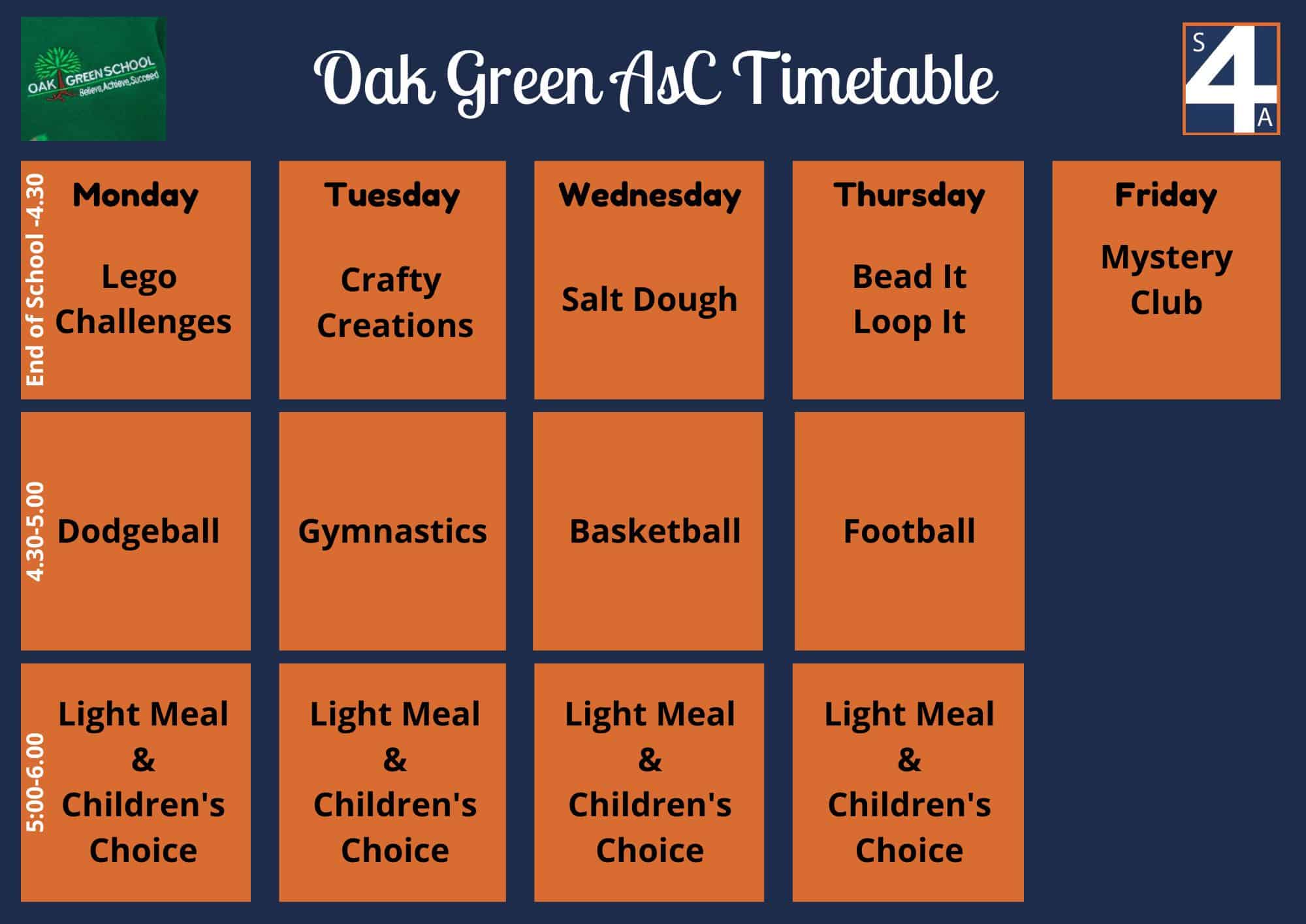 OAK GREEN SCHOOL
Believe, Achieve, Succeed

Oak Green AsC Timetable

S 4 A

| | Monday | Tuesday | Wednesday | Thursday | Friday |
|---|---|---|---|---|---|
| End of School -4.30 | Lego Challenges | Crafty Creations | Salt Dough | Bead It Loop It | Mystery Club |
| 4.30-5.00 | Dodgeball | Gymnastics | Basketball | Football | |
| 5:00-6.00 | Light Meal & Children's Choice | Light Meal & Children's Choice | Light Meal & Children's Choice | Light Meal & Children's Choice | |